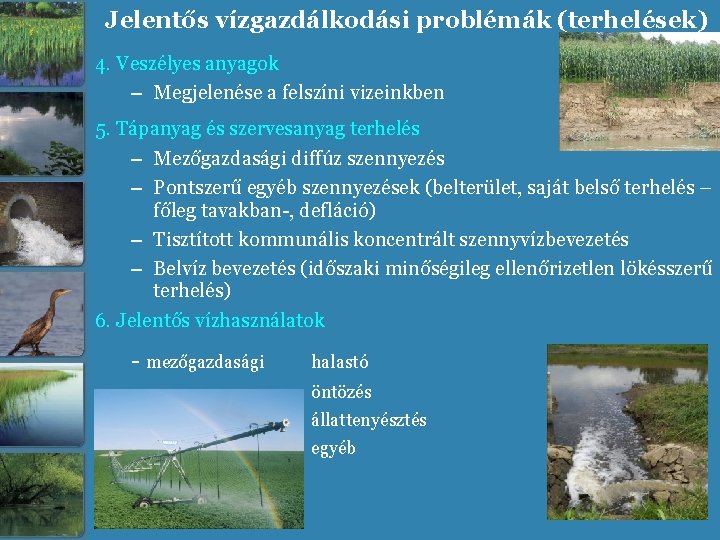 Jelentős vízgazdálkodási problémák (terhelések)

4. Veszélyes anyagok
– Megjelenése a felszíni vizeinkben

5. Tápanyag és szervesanyag terhelés
– Mezőgazdasági diffúz szennyezés
– Pontszerű egyéb szennyezések (belterület, saját belső terhelés – főleg tavakban-, defláció)
– Tisztított kommunális koncentrált szennyvízbevezetés
– Belvíz bevezetés (időszaki minőségileg ellenőrizetlen lökésszerű terhelés)

6. Jelentős vízhasználatok

- mezőgazdasági halastó
öntözés
állattenyésztés
egyéb